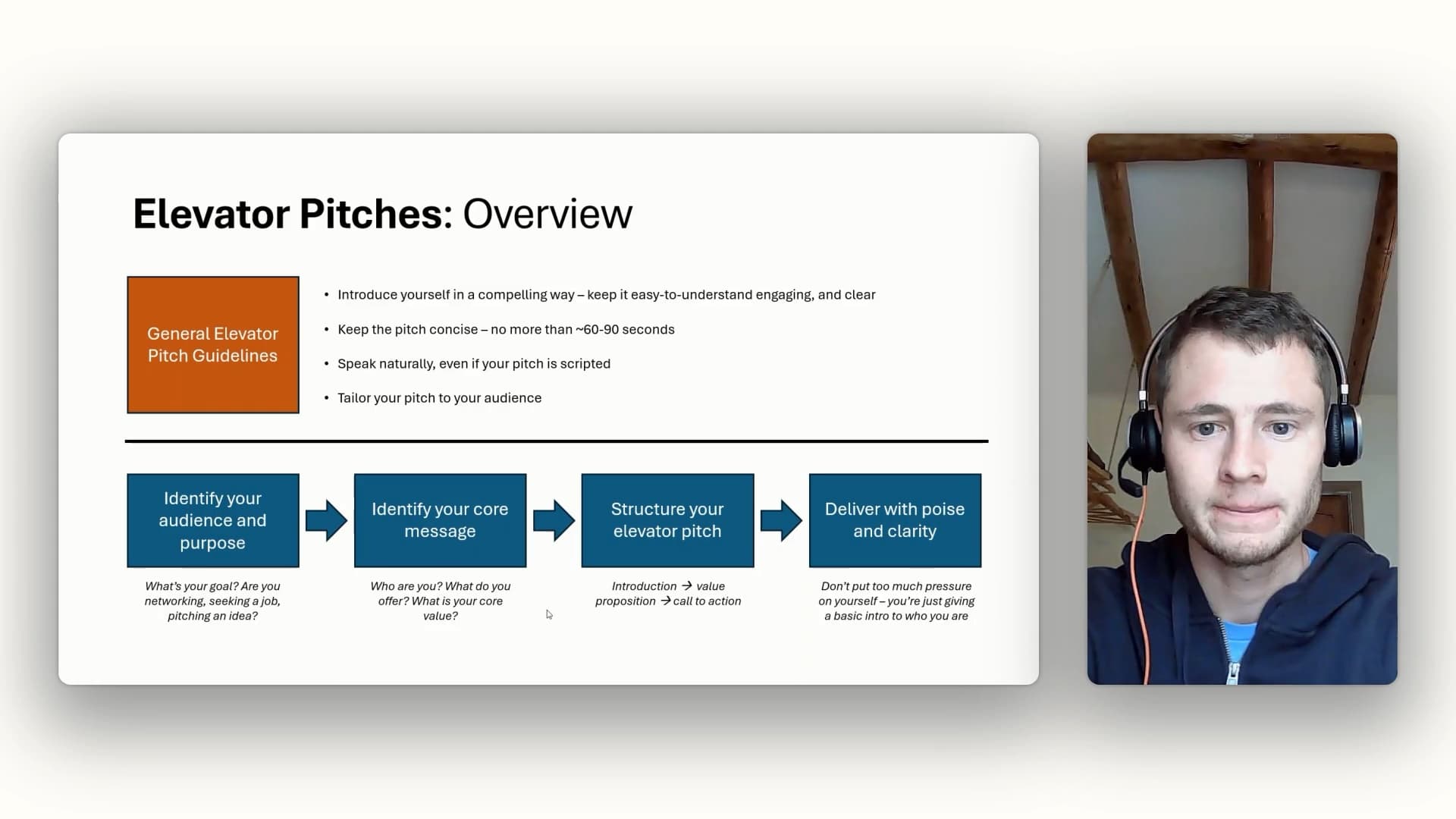 Elevator Pitches: Overview

General Elevator Pitch Guidelines

• Introduce yourself in a compelling way – keep it easy-to-understand engaging, and clear
• Keep the pitch concise – no more than ~60-90 seconds
• Speak naturally, even if your pitch is scripted
• Tailor your pitch to your audience

Identify your audience and purpose

What's your goal? Are you networking, seeking a job, pitching an idea?

Identify your core message

Who are you? What do you offer? What is your core value?

Structure your elevator pitch

Introduction → value proposition → call to action

Deliver with poise and clarity

Don't put too much pressure on yourself – you're just giving a basic intro to who you are